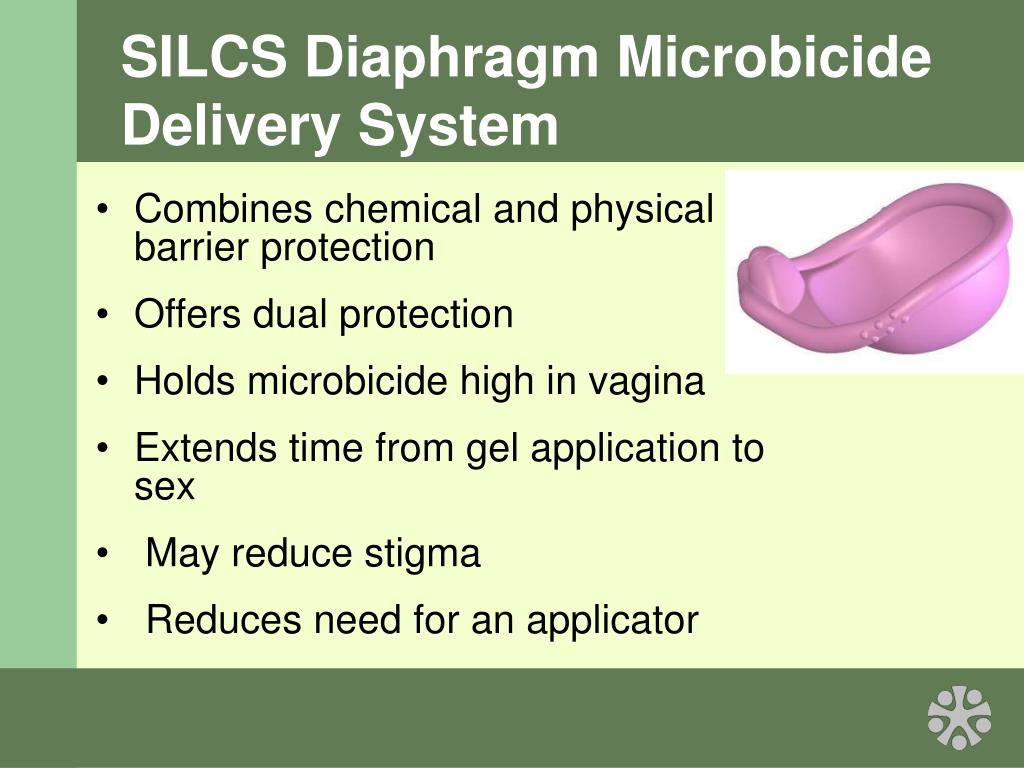 SILCS Diaphragm Microbicide Delivery System

• Combines chemical and physical barrier protection
• Offers dual protection
• Holds microbicide high in vagina
• Extends time from gel application to sex
• May reduce stigma
• Reduces need for an applicator